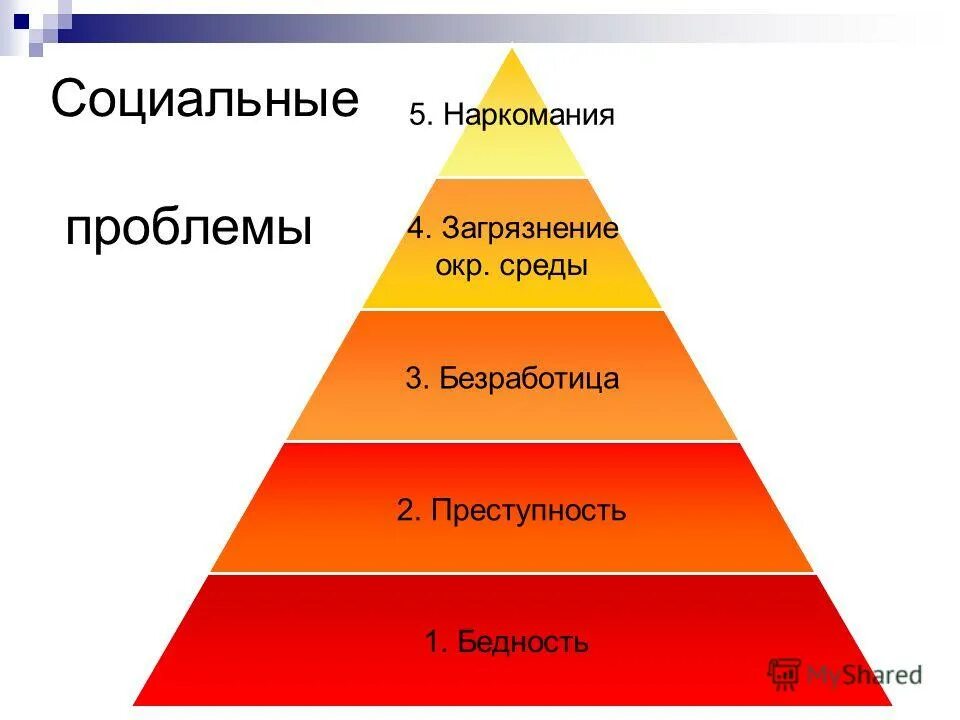 Социальные

проблемы

5. Наркомания

4. Загрязнение окр. среды

3. Безработица

2. Преступность

1. Бедность

MyShared